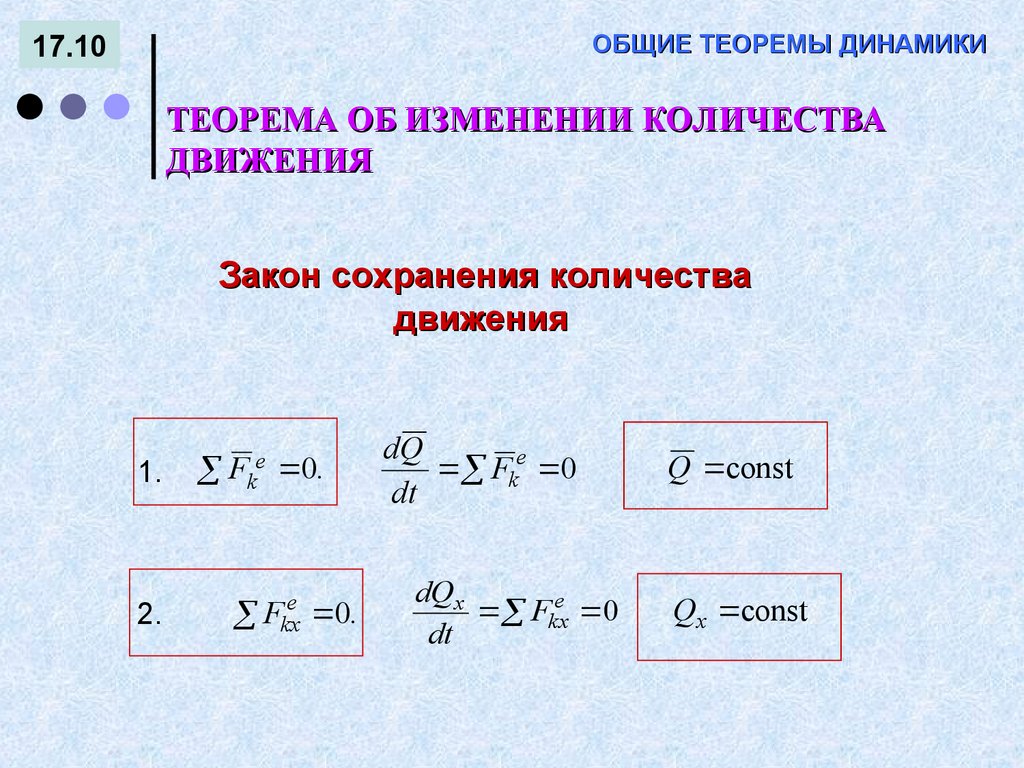 17.10

ОБЩИЕ ТЕОРЕМЫ ДИНАМИКИ

ТЕОРЕМА ОБ ИЗМЕНЕНИИ КОЛИЧЕСТВА ДВИЖЕНИЯ

Закон сохранения количества движения

1. $\sum \overline{F}_k^e = 0.$ $\frac{d\overline{Q}}{dt} = \sum \overline{F}_k^e = 0$ $\overline{Q} = \text{const}$

2. $\sum F_{kx}^e = 0.$ $\frac{dQ_x}{dt} = \sum F_{kx}^e = 0$ $Q_x = \text{const}$